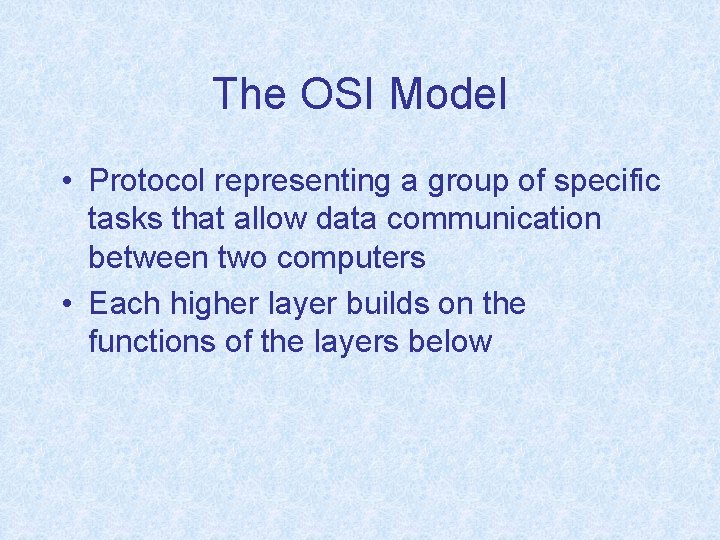 The OSI Model

• Protocol representing a group of specific tasks that allow data communication between two computers
• Each higher layer builds on the functions of the layers below